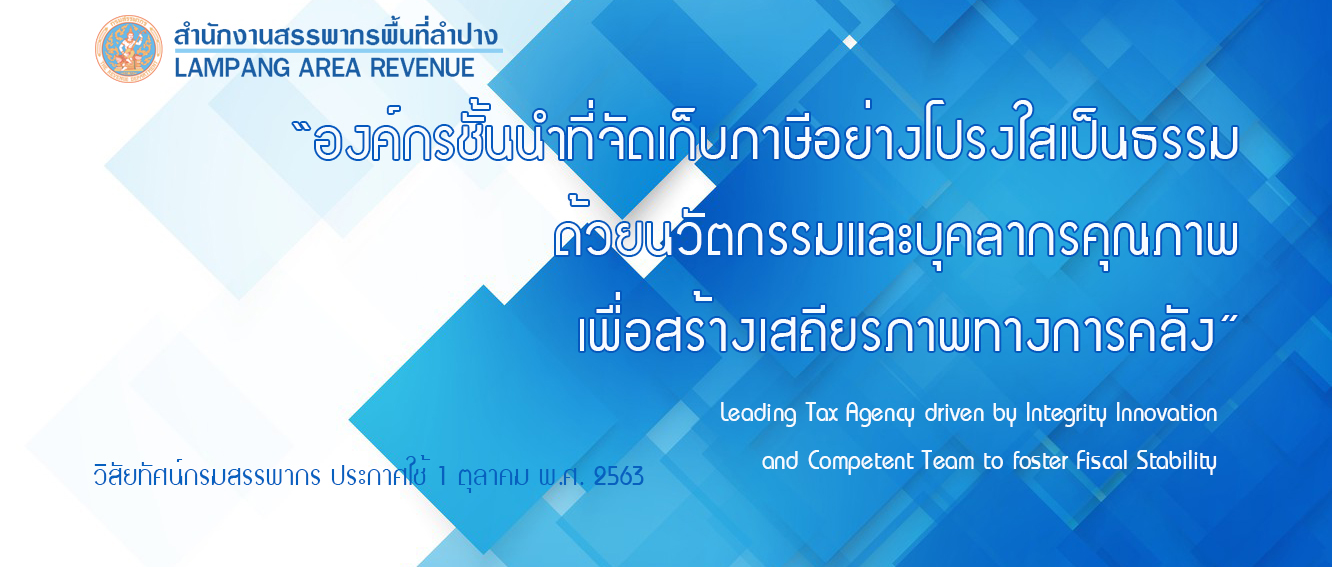 สำนักงานสรรพากรพื้นที่ลำปาง
LAMPANG AREA REVENUE

"องค์กรชั้นนำที่จัดเก็บภาษีอย่างโปร่งใสเป็นธรรม ด้วยนวัตกรรมและบุคลากรคุณภาพ เพื่อสร้างเสถียรภาพทางการคลัง"

Leading Tax Agency driven by Integrity Innovation and Competent Team to foster Fiscal Stability

วิสัยทัศน์กรมสรรพากร ประกาศใช้ 1 ตุลาคม พ.ศ. 2563